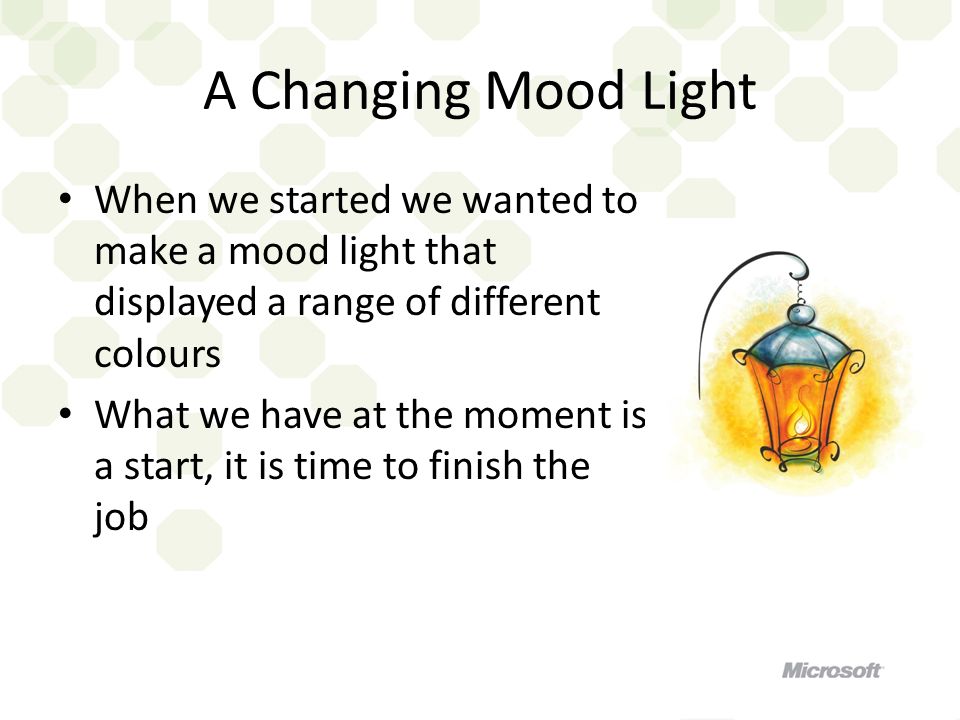 A Changing Mood Light

• When we started we wanted to make a mood light that displayed a range of different colours

• What we have at the moment is a start, it is time to finish the job

Microsoft